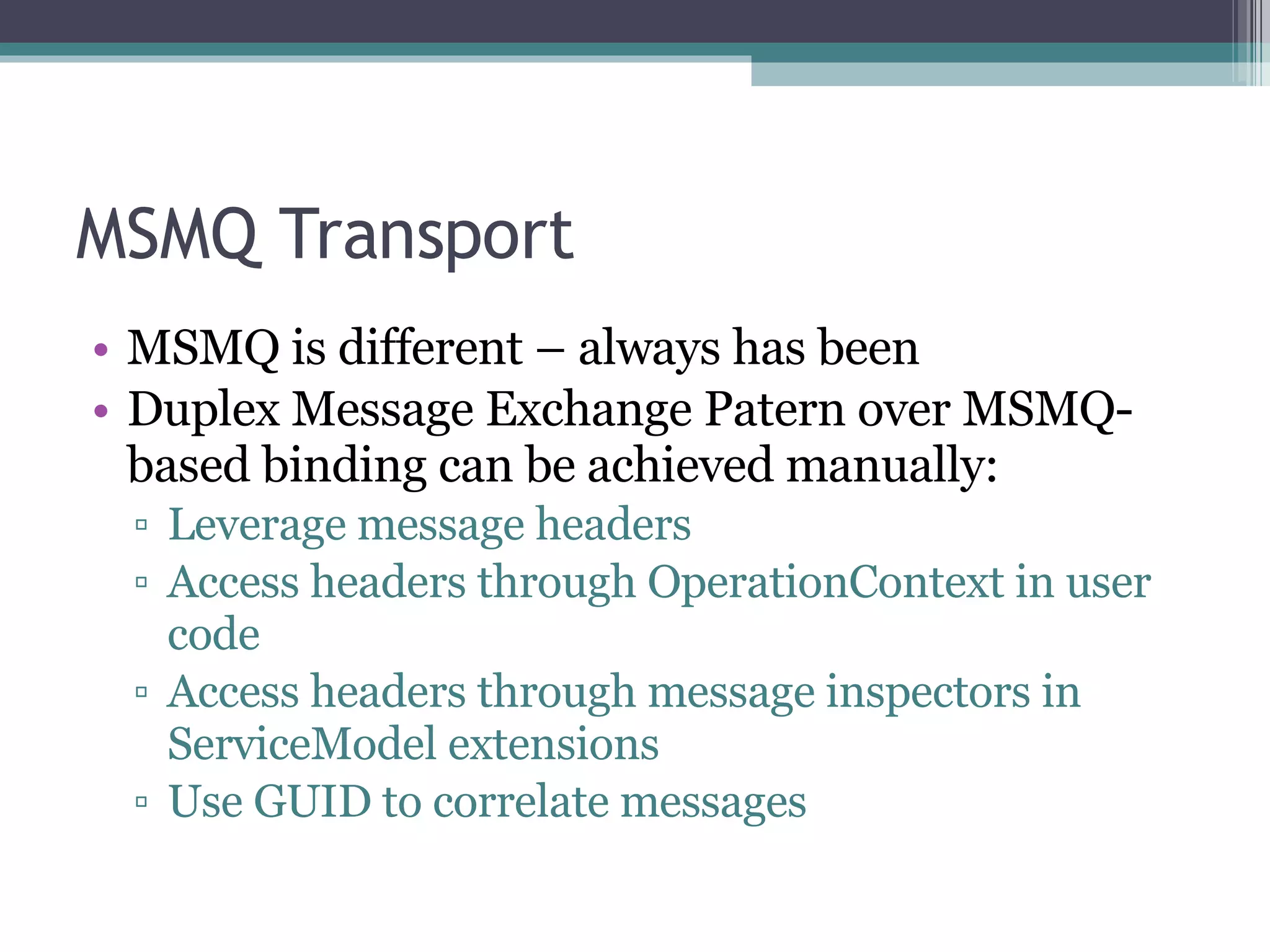 MSMQ Transport

• MSMQ is different – always has been
• Duplex Message Exchange Patern over MSMQ-based binding can be achieved manually:
▫ Leverage message headers
▫ Access headers through OperationContext in user code
▫ Access headers through message inspectors in ServiceModel extensions
▫ Use GUID to correlate messages